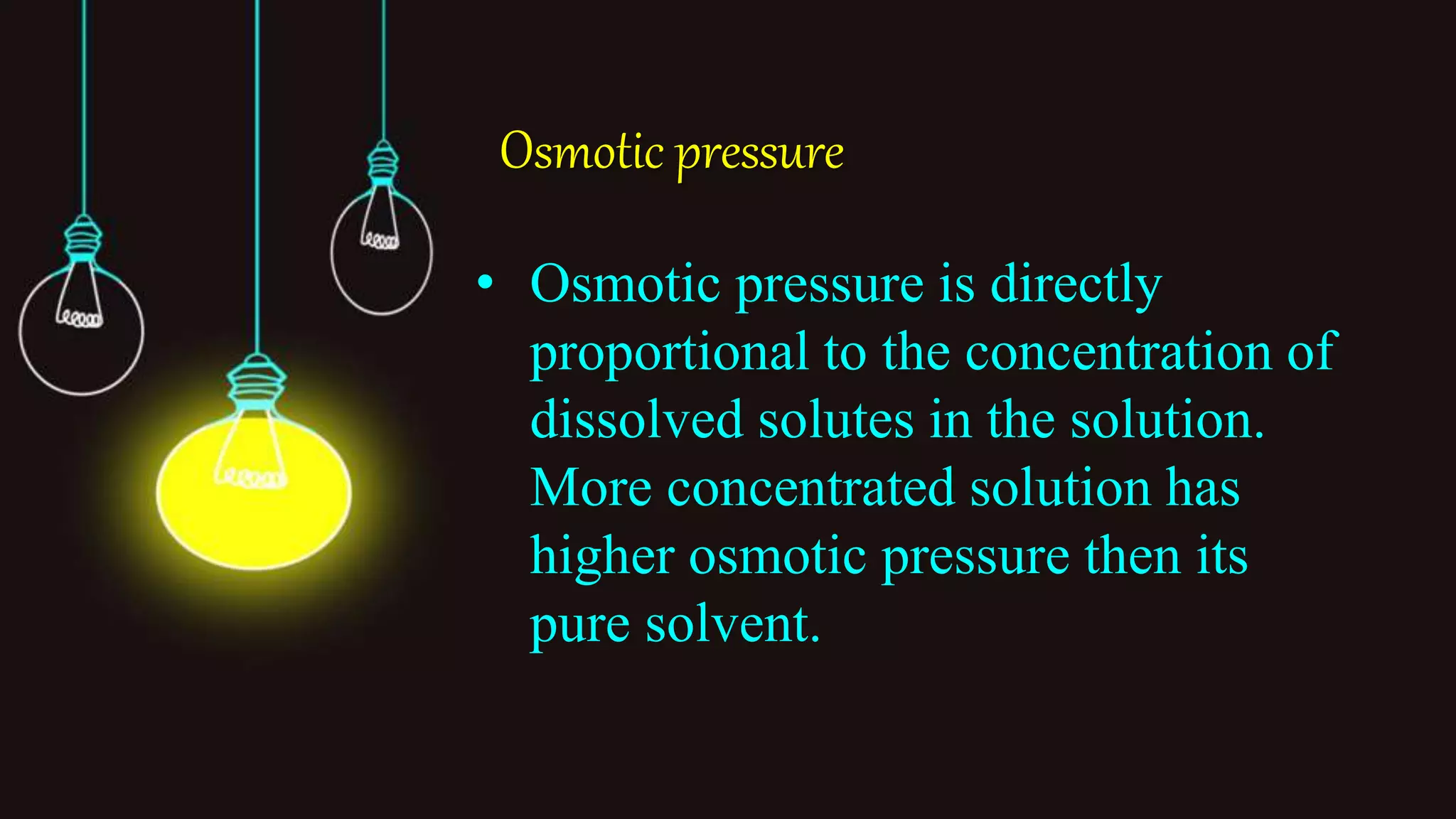 Osmotic pressure

• Osmotic pressure is directly proportional to the concentration of dissolved solutes in the solution. More concentrated solution has higher osmotic pressure then its pure solvent.